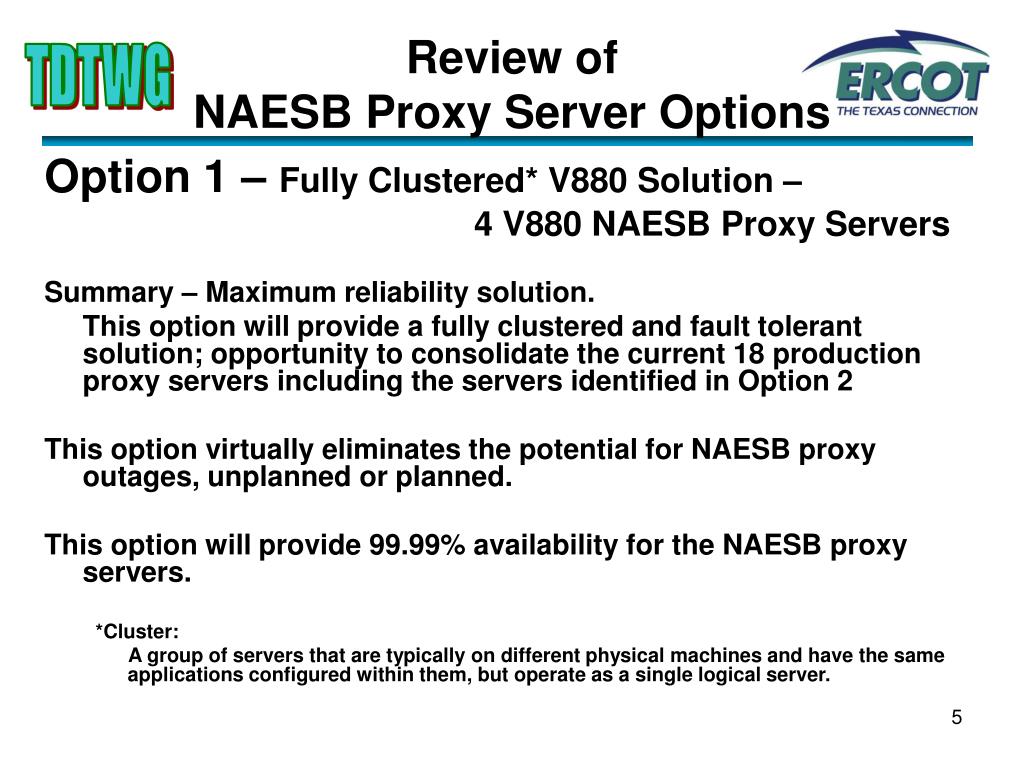 TDTWG

Review of
NAESB Proxy Server Options

ERCOT
THE TEXAS CONNECTION

Option 1 – Fully Clustered* V880 Solution –
4 V880 NAESB Proxy Servers

Summary – Maximum reliability solution.

This option will provide a fully clustered and fault tolerant solution; opportunity to consolidate the current 18 production proxy servers including the servers identified in Option 2

This option virtually eliminates the potential for NAESB proxy outages, unplanned or planned.

This option will provide 99.99% availability for the NAESB proxy servers.

*Cluster:

A group of servers that are typically on different physical machines and have the same applications configured within them, but operate as a single logical server.

5